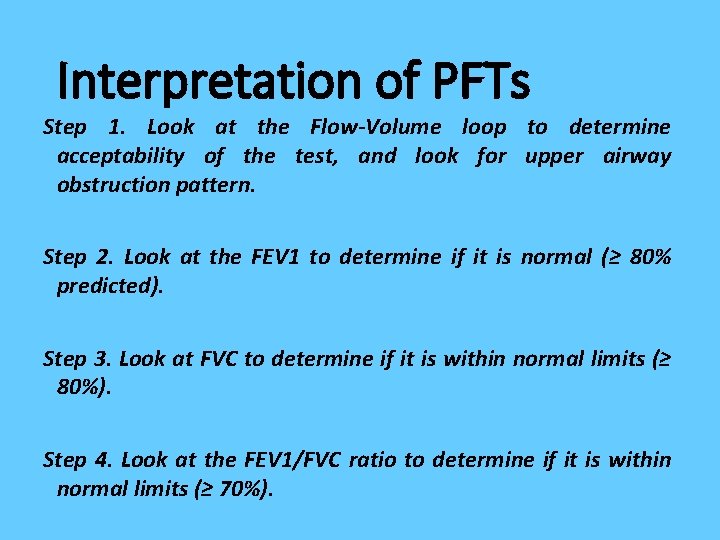 Interpretation of PFTs

Step 1. Look at the Flow-Volume loop to determine acceptability of the test, and look for upper airway obstruction pattern.

Step 2. Look at the FEV1 to determine if it is normal (≥ 80% predicted).

Step 3. Look at FVC to determine if it is within normal limits (≥ 80%).

Step 4. Look at the FEV1/FVC ratio to determine if it is within normal limits (≥ 70%).